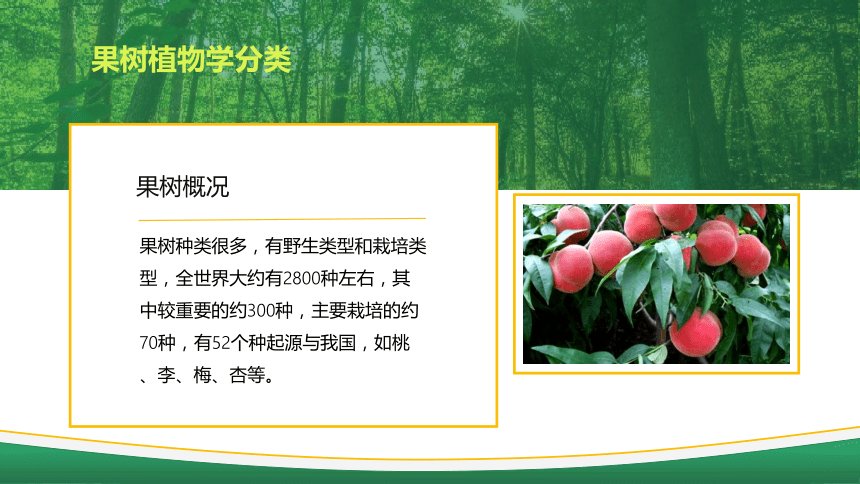 果树植物学分类

果树概况

果树种类很多，有野生类型和栽培类型，全世界大约有2800种左右，其中较重要的约300种，主要栽培的约70种，有52个种起源与我国，如桃、李、梅、杏等。